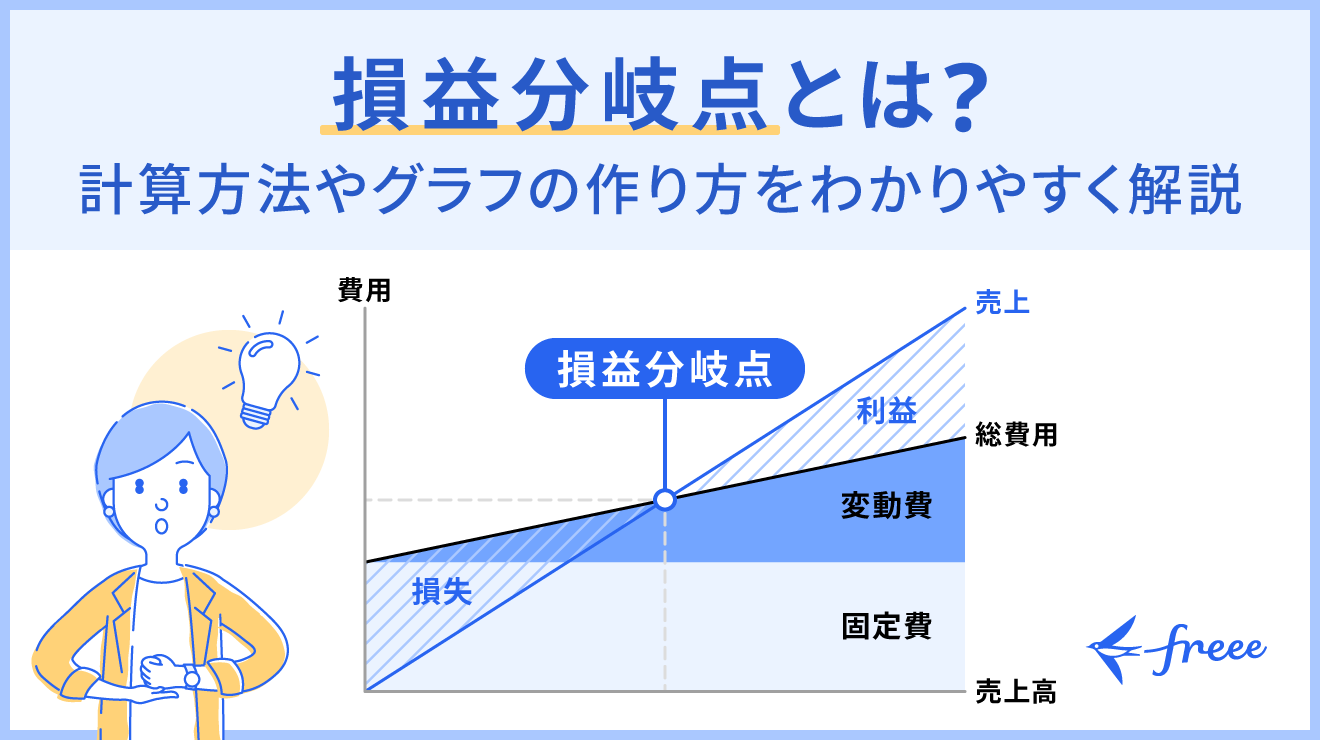 損益分岐点とは?
計算方法やグラフの作り方をわかりやすく解説

費用
売上
損益分岐点
利益
総費用
変動費
損失
固定費
売上高
freee